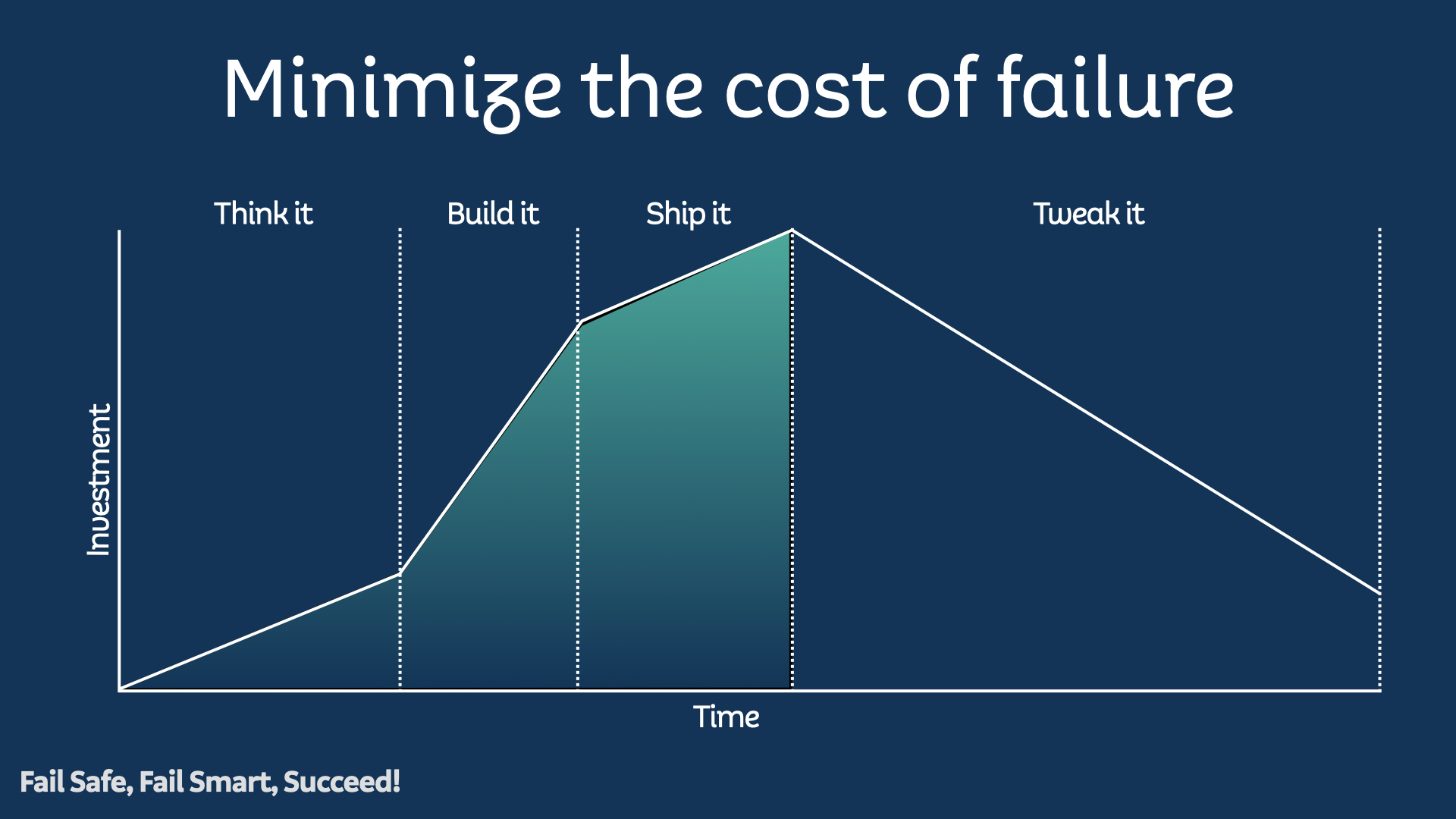 Minimize the cost of failure

Think it

Build it

Ship it

Tweak it

Investment

Time

Fail Safe, Fail Smart, Succeed!